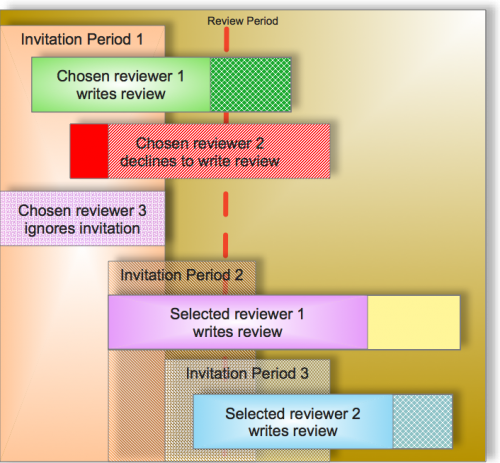 Review Period

Invitation Period 1

Chosen reviewer 1 writes review

Chosen reviewer 2 declines to write review

Chosen reviewer 3 ignores invitation

Invitation Period 2

Selected reviewer 1 writes review

Invitation Period 3

Selected reviewer 2 writes review